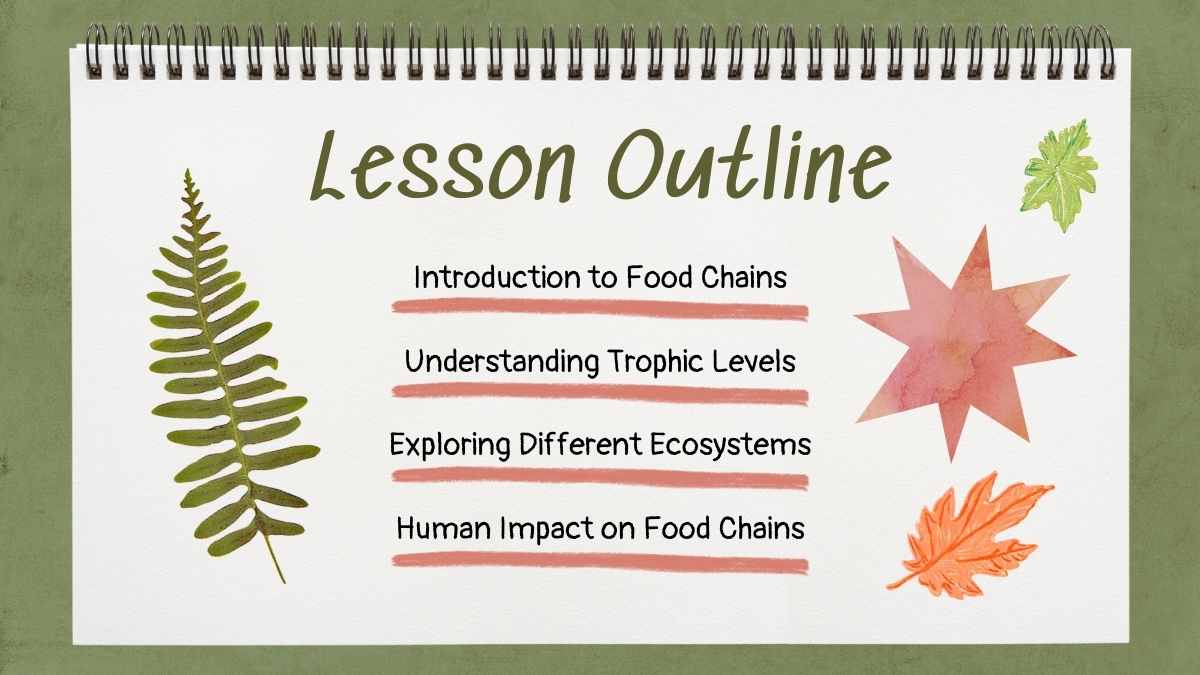 Lesson Outline

Introduction to Food Chains

Understanding Trophic Levels

Exploring Different Ecosystems

Human Impact on Food Chains